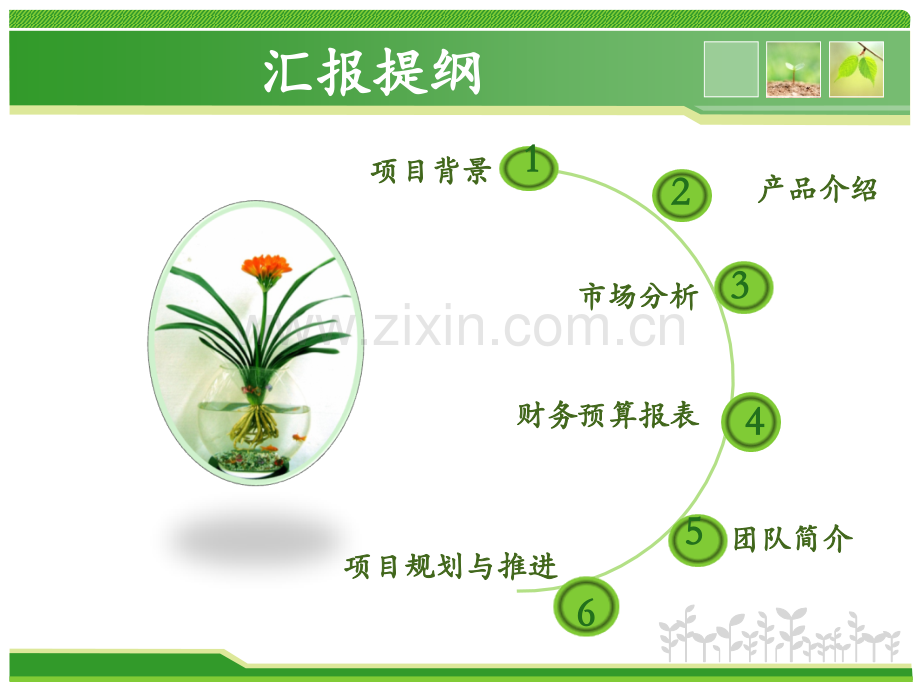 汇报提纲

项目背景 1

2 产品介绍

市场分析 3

www.zixin.com.cn

财务预算报表 4

5 团队简介

项目规划与推进

6